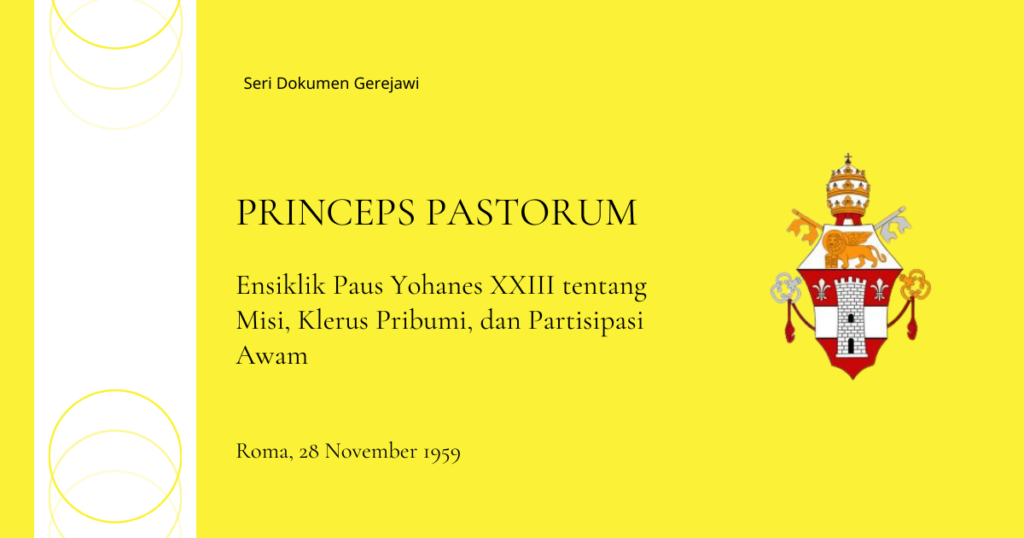 Seri Dokumen Gerejawi

PRINCEPS PASTORUM

Ensiklik Paus Yohanes XXIII tentang Misi, Klerus Pribumi, dan Partisipasi Awam

Roma, 28 November 1959